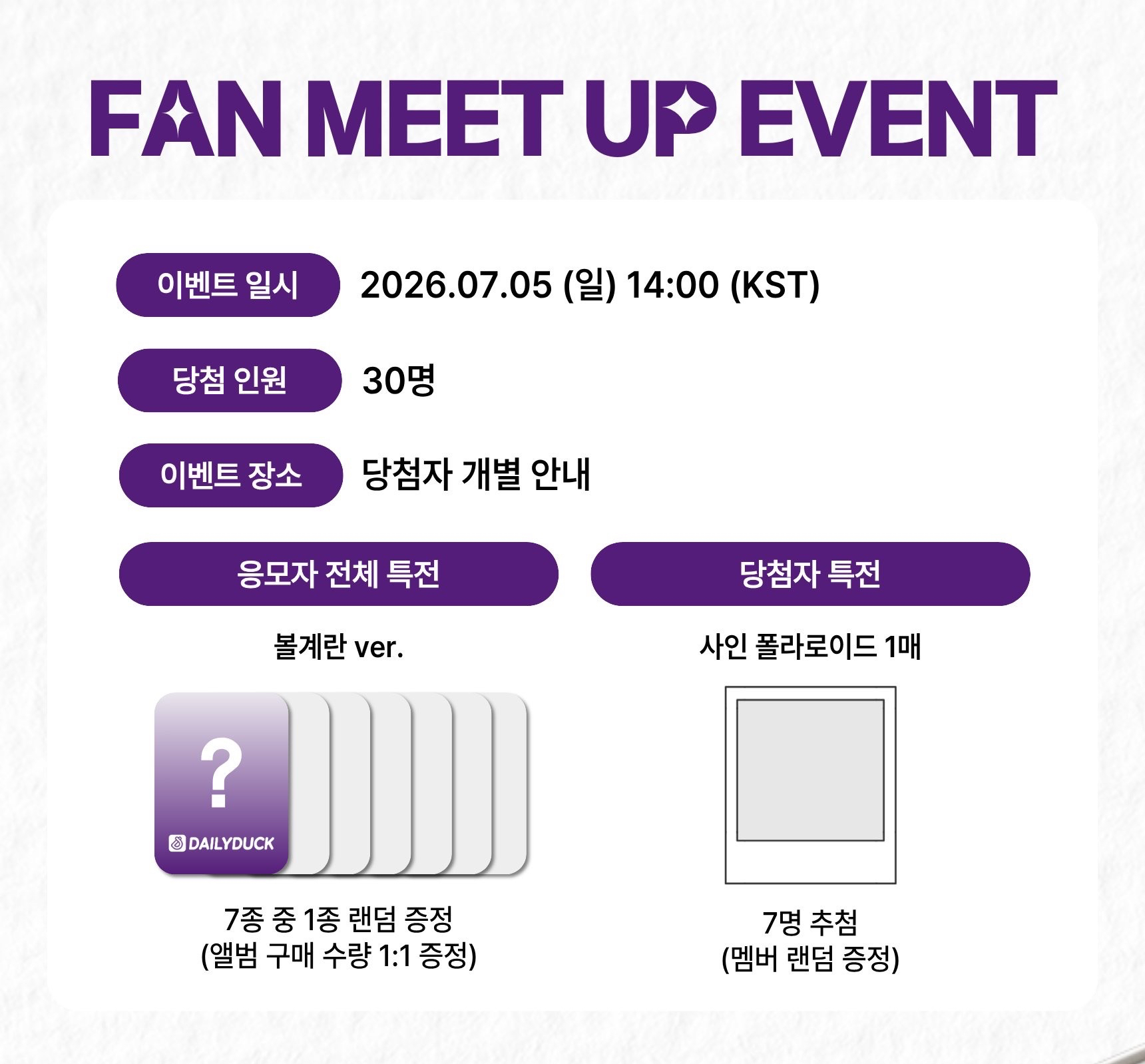 FAN MEET UP EVENT

이벤트 일시 2026.07.05 (일) 14:00 (KST)

당첨 인원 30명

이벤트 장소 당첨자 개별 안내

응모자 전체 특전

볼계란 ver.

?

DAILYDUCK

7종 중 1종 랜덤 증정
(앨범 구매 수량 1:1 증정)

당첨자 특전

사인 폴라로이드 1매

7명 추첨
(멤버 랜덤 증정)